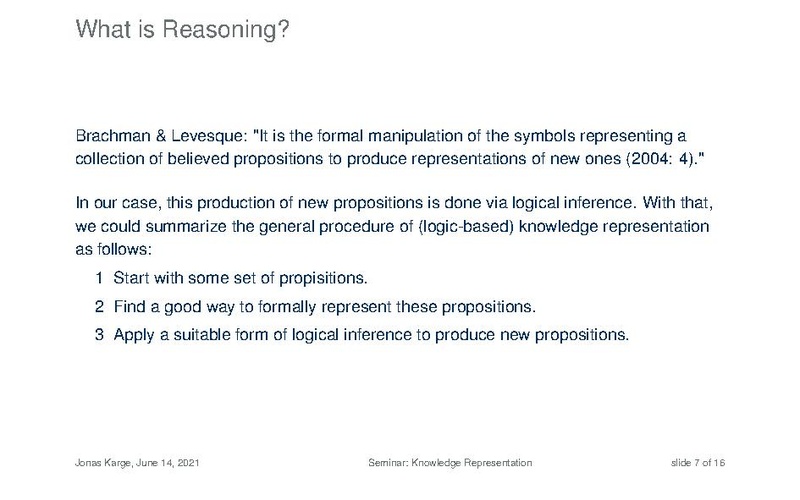 What is Reasoning?

Brachman & Levesque: "It is the formal manipulation of the symbols representing a collection of believed propositions to produce representations of new ones (2004: 4)."

In our case, this production of new propositions is done via logical inference. With that, we could summarize the general procedure of (logic-based) knowledge representation as follows:

1 Start with some set of propisitions.
2 Find a good way to formally represent these propositions.
3 Apply a suitable form of logical inference to produce new propositions.

Jonas Karge, June 14, 2021 Seminar: Knowledge Representation slide 7 of 16